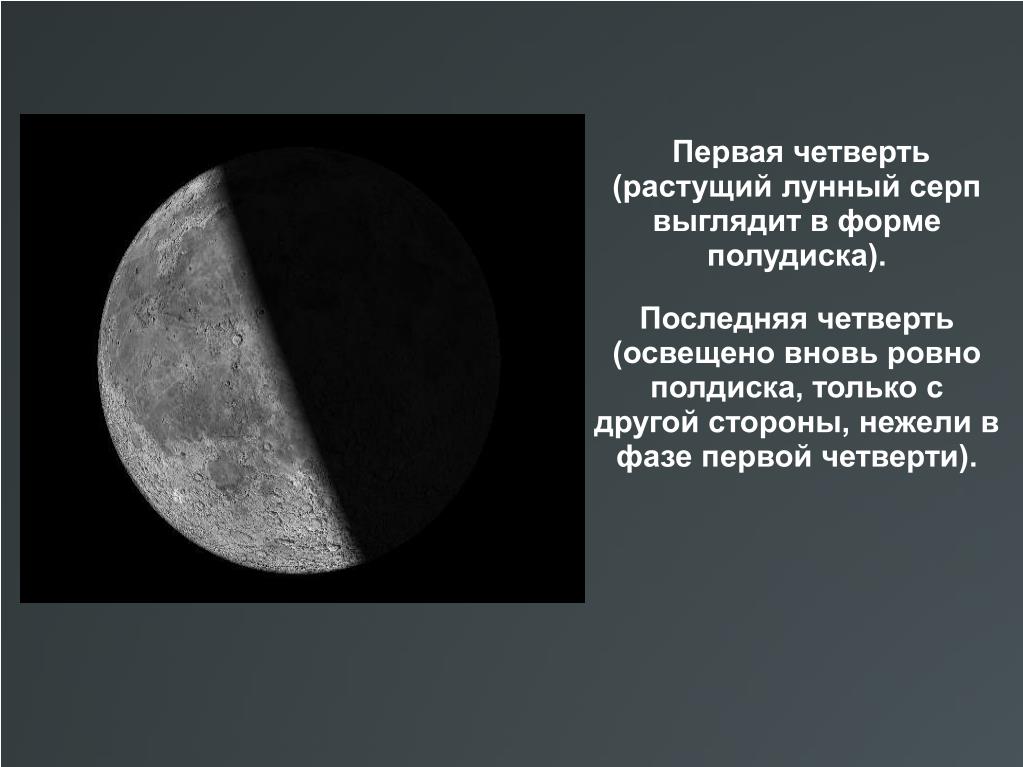 Первая четверть (растущий лунный серп выглядит в форме полудиска).

Последняя четверть (освещено вновь ровно полдиска, только с другой стороны, нежели в фазе первой четверти).